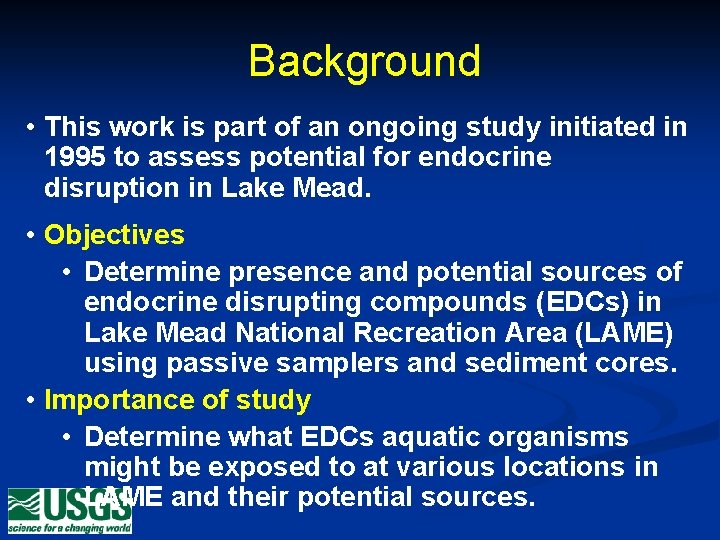 Background

• This work is part of an ongoing study initiated in 1995 to assess potential for endocrine disruption in Lake Mead.

• Objectives
  • Determine presence and potential sources of endocrine disrupting compounds (EDCs) in Lake Mead National Recreation Area (LAME) using passive samplers and sediment cores.

• Importance of study
  • Determine what EDCs aquatic organisms might be exposed to at various locations in LAME and their potential sources.

USGS
science for a changing world